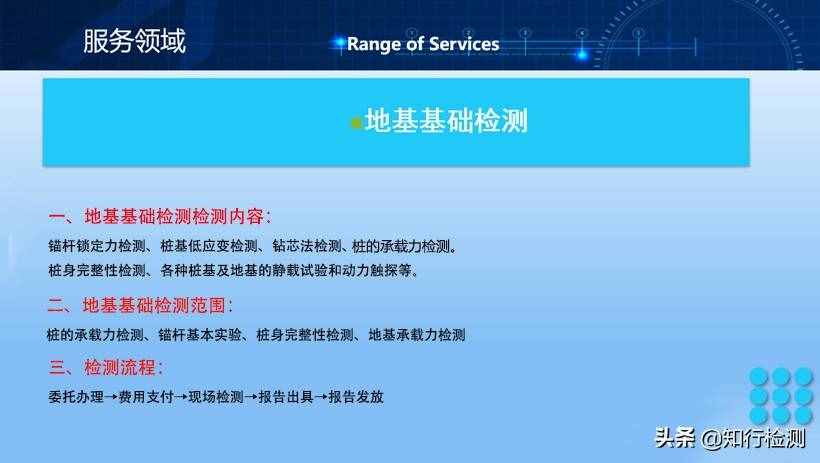 服务领域

Range of Services

地基基础检测

一、地基基础检测检测内容：

锚杆锁定力检测、桩基低应变检测、钻芯法检测、桩的承载力检测。
桩身完整性检测、各种桩基及地基的静载试验和动力触探等。

二、地基基础检测范围：

桩的承载力检测、锚杆基本实验、桩身完整性检测、地基承载力检测

三、检测流程：

委托办理→费用支付→现场检测→报告出具→报告发放

头条 @知行检测